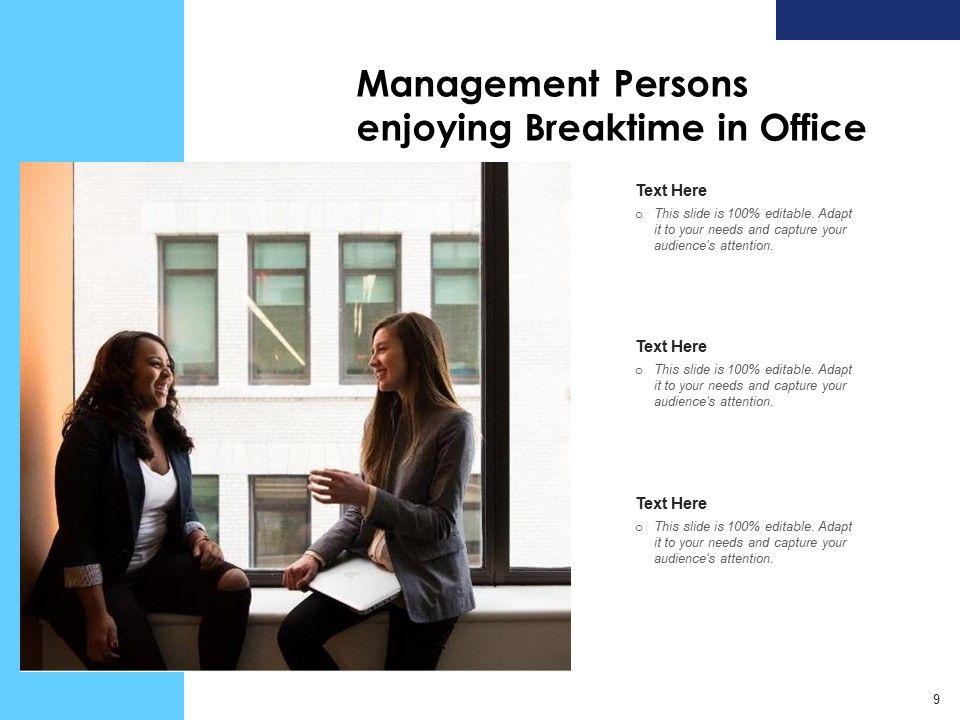 Management Persons enjoying Breaktime in Office

Text Here

o This slide is 100% editable. Adapt it to your needs and capture your audience's attention.

Text Here

o This slide is 100% editable. Adapt it to your needs and capture your audience's attention.

Text Here

o This slide is 100% editable. Adapt it to your needs and capture your audience's attention.

9